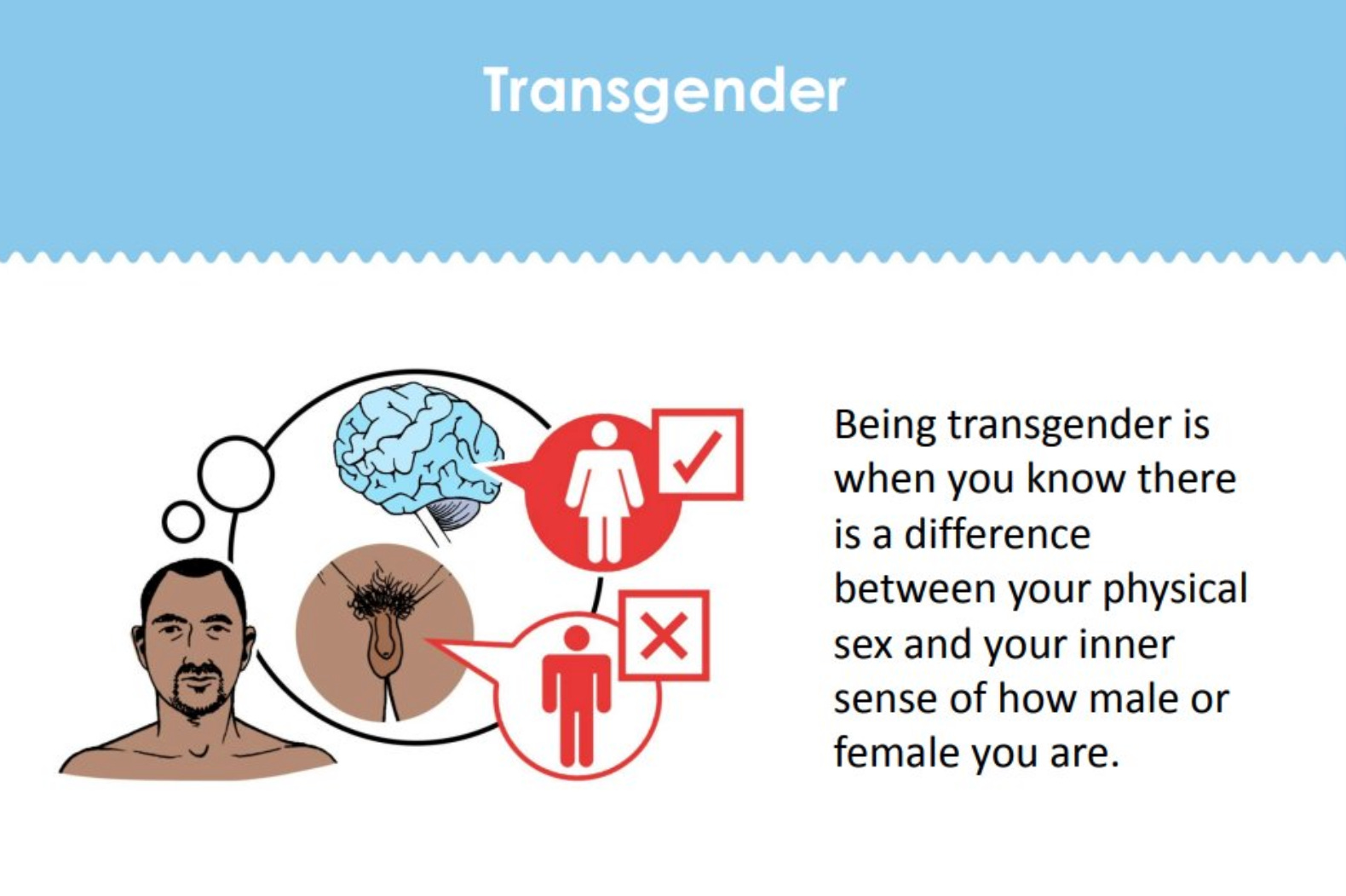 Transgender

Being transgender is when you know there is a difference between your physical sex and your inner sense of how male or female you are.